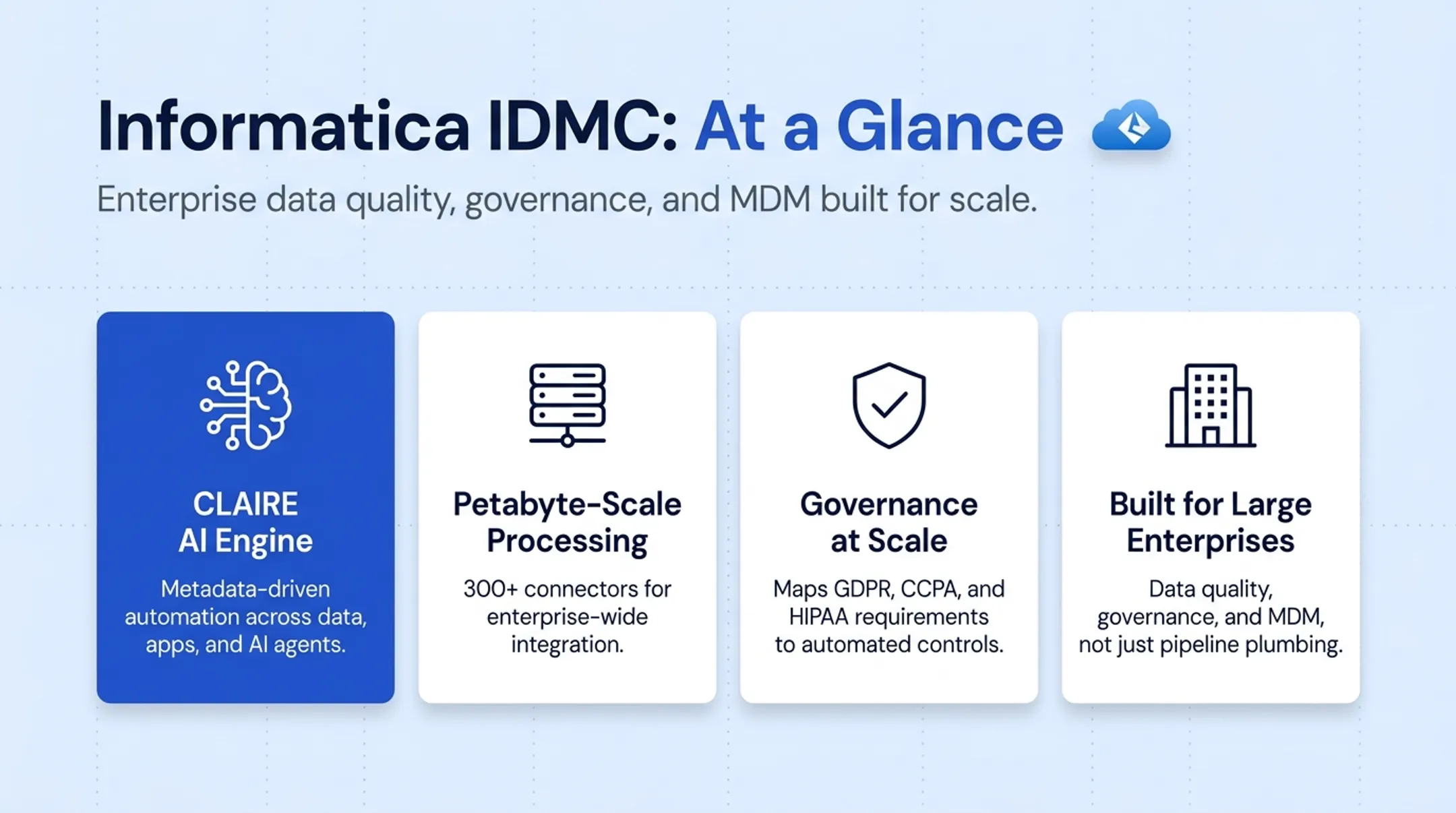 Informatica IDMC: At a Glance

Enterprise data quality, governance, and MDM built for scale.

CLAIRE
AI Engine

Metadata-driven automation across data, apps, and AI agents.

Petabyte-Scale
Processing

300+ connectors for enterprise-wide integration.

Governance
at Scale

Maps GDPR, CCPA, and HIPAA requirements to automated controls.

Built for Large
Enterprises

Data quality, governance, and MDM, not just pipeline plumbing.